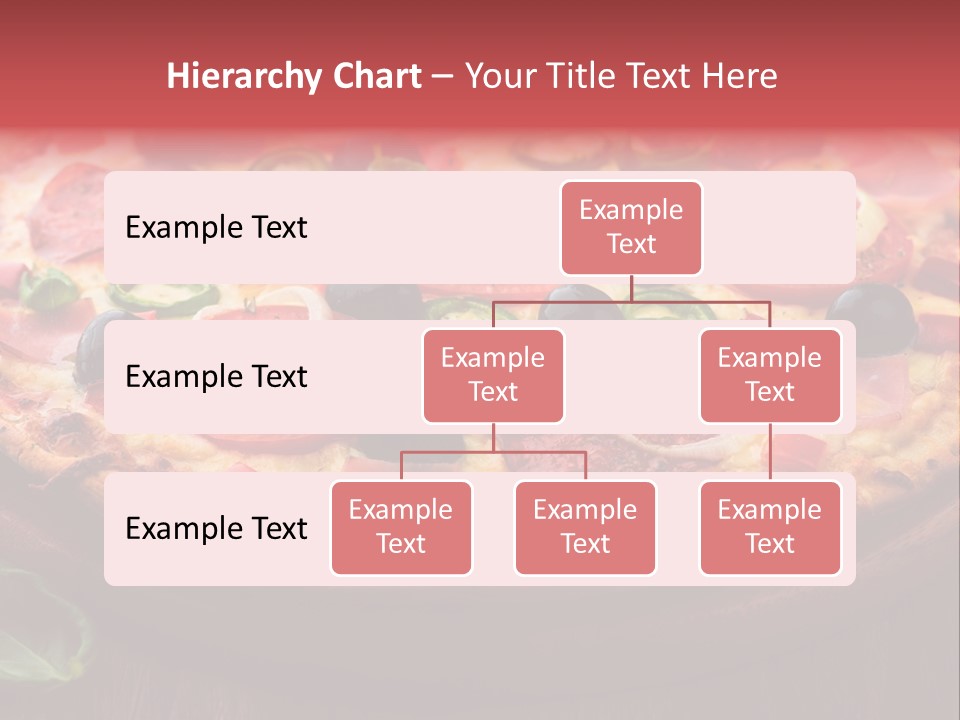 Hierarchy Chart – Your Title Text Here

Example Text

Example Text

Example Text

Example Text

Example Text

Example Text

Example Text

Example Text

Example Text